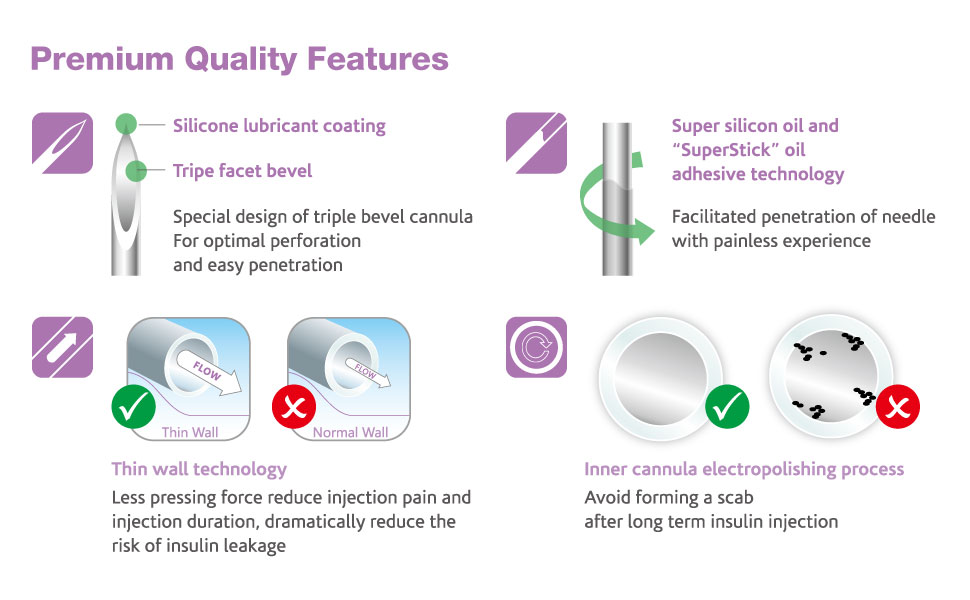 Premium Quality Features

Silicone lubricant coating

Tripe facet bevel

Special design of triple bevel cannula
For optimal perforation
and easy penetration

Super silicon oil and "SuperStick" oil adhesive technology

Facilitated penetration of needle with painless experience

FLOW

Thin Wall

FLOW

Normal Wall

Thin wall technology

Less pressing force reduce injection pain and injection duration, dramatically reduce the risk of insulin leakage

Inner cannula electropolishing process

Avoid forming a scab
after long term insulin injection